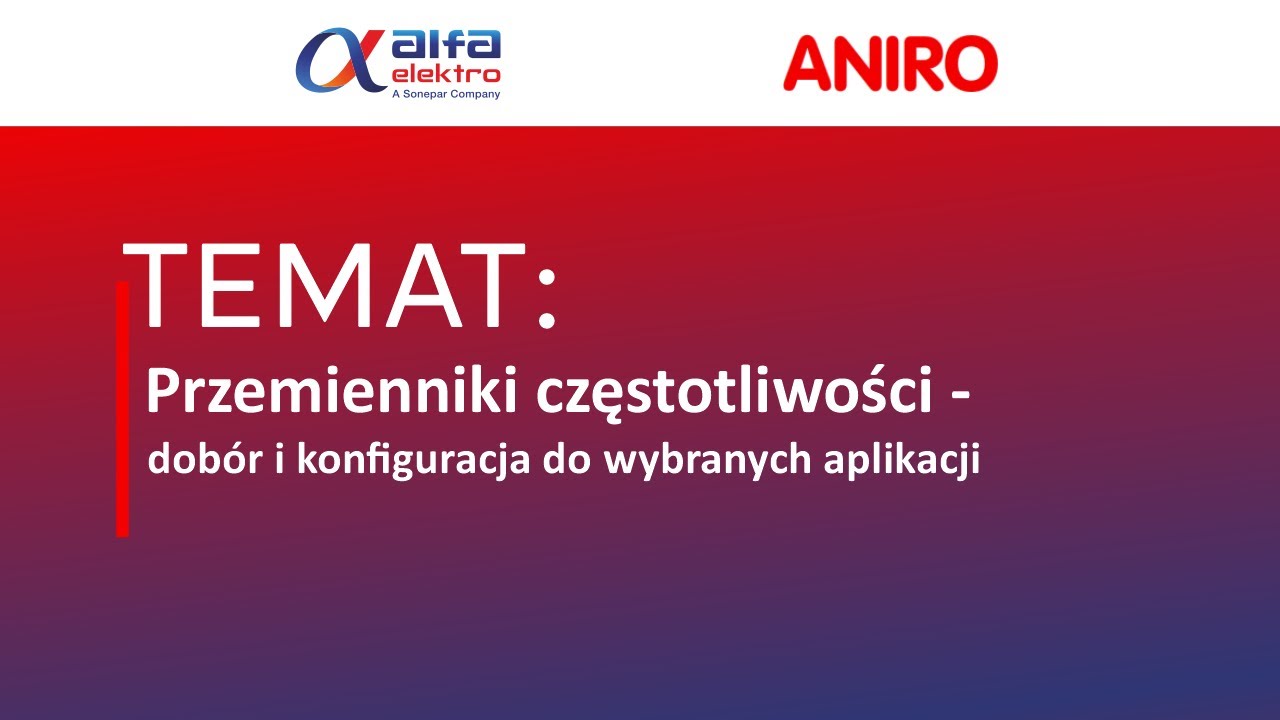 alfa elektro
A Sonepar Company

ANIRO

TEMAT:

Przemienniki częstotliwości -

dobór i konfiguracja do wybranych aplikacji